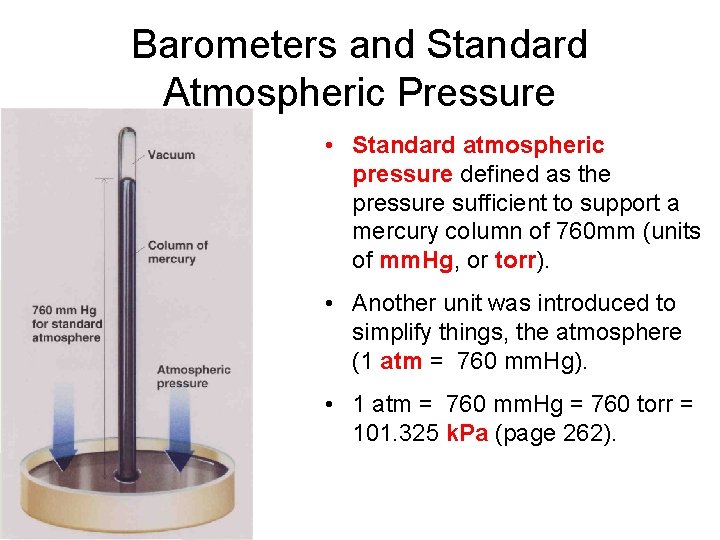 Barometers and Standard Atmospheric Pressure

Vacuum

Column of mercury

760 mm Hg for standard atmosphere

Atmospheric pressure

• Standard atmospheric pressure defined as the pressure sufficient to support a mercury column of 760mm (units of mmHg, or torr).

• Another unit was introduced to simplify things, the atmosphere (1 atm = 760 mmHg).

• 1 atm = 760 mmHg = 760 torr = 101.325 kPa (page 262).